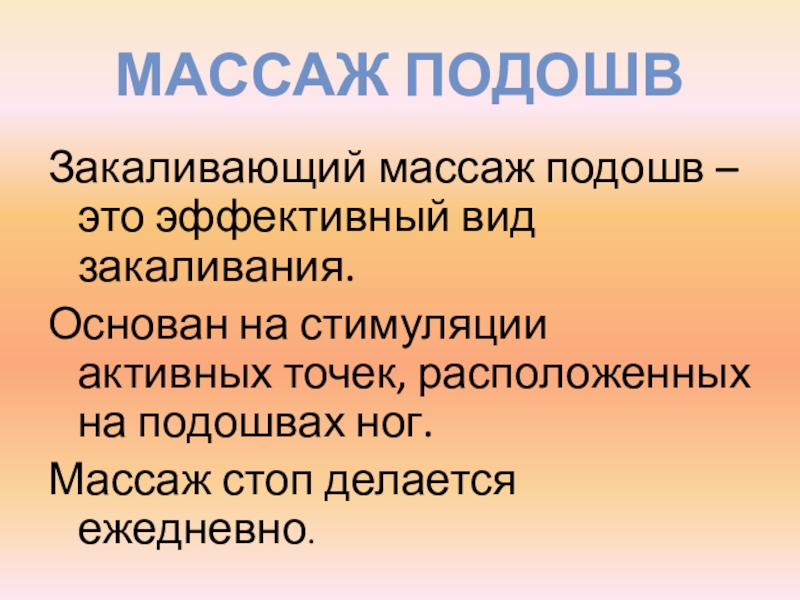 МАССАЖ ПОДОШВ

Закаливающий массаж подошв – это эффективный вид закаливания.

Основан на стимуляции активных точек, расположенных на подошвах ног.

Массаж стоп делается ежедневно.